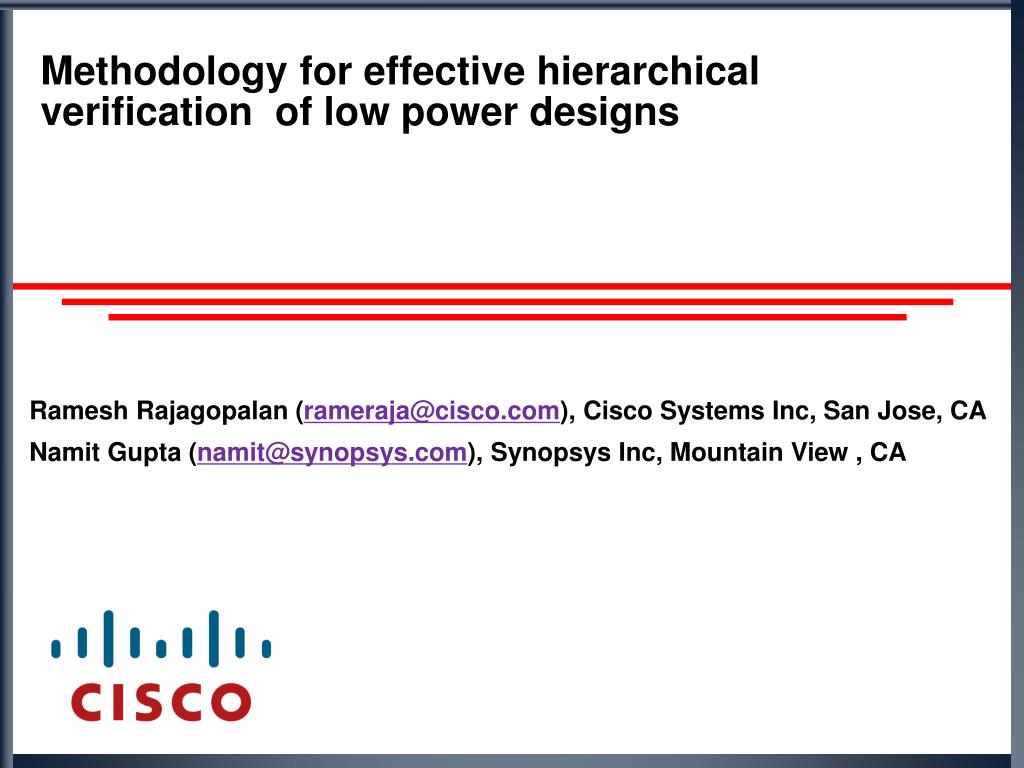 Methodology for effective hierarchical verification of low power designs

Ramesh Rajagopalan (rameraja@cisco.com), Cisco Systems Inc, San Jose, CA

Namit Gupta (namit@synopsys.com), Synopsys Inc, Mountain View , CA

CISCO